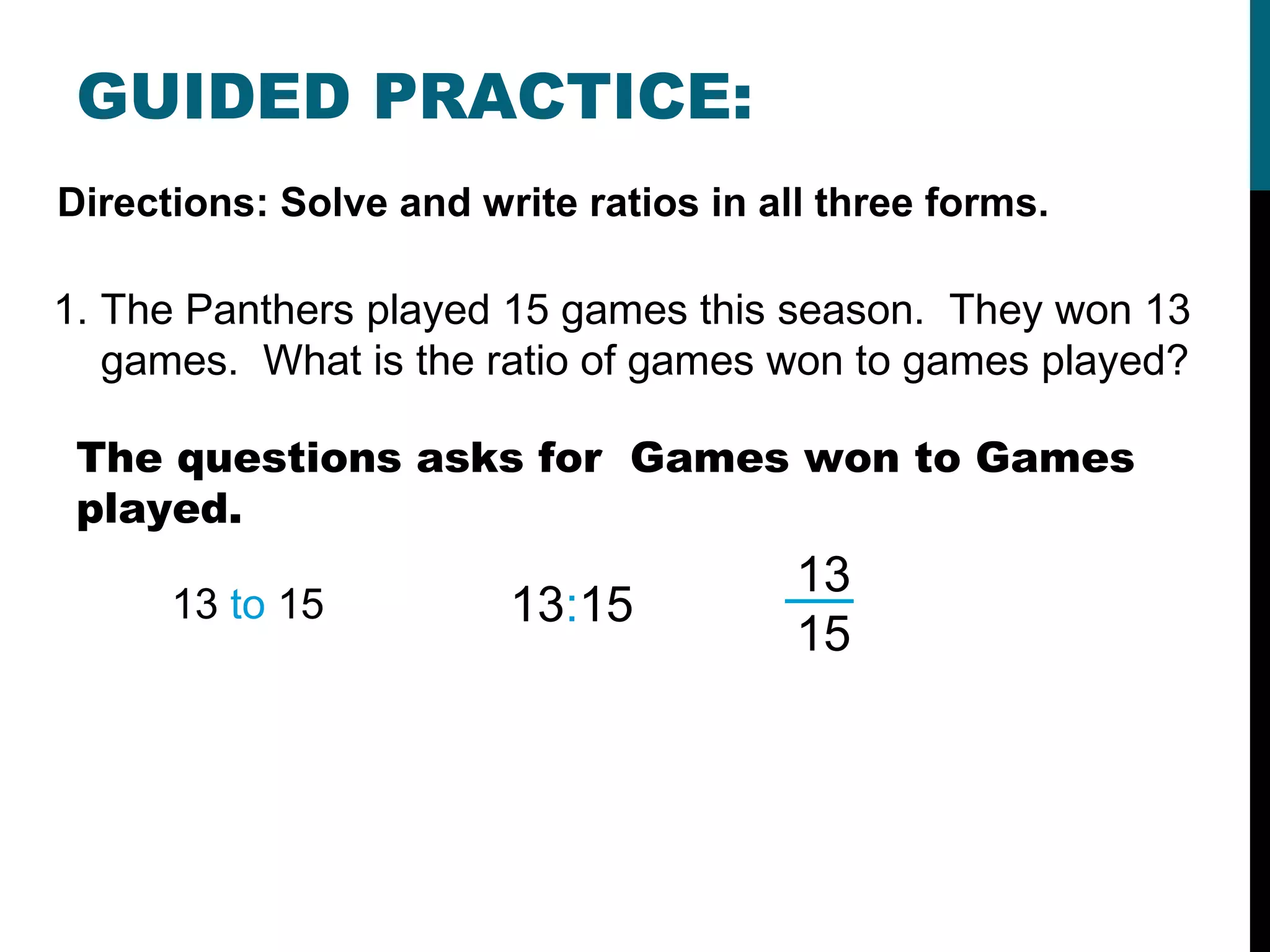 GUIDED PRACTICE:

Directions: Solve and write ratios in all three forms.

1. The Panthers played 15 games this season. They won 13 games. What is the ratio of games won to games played?

The questions asks for Games won to Games played.

13 to 15

13:15

$\frac{13}{15}$